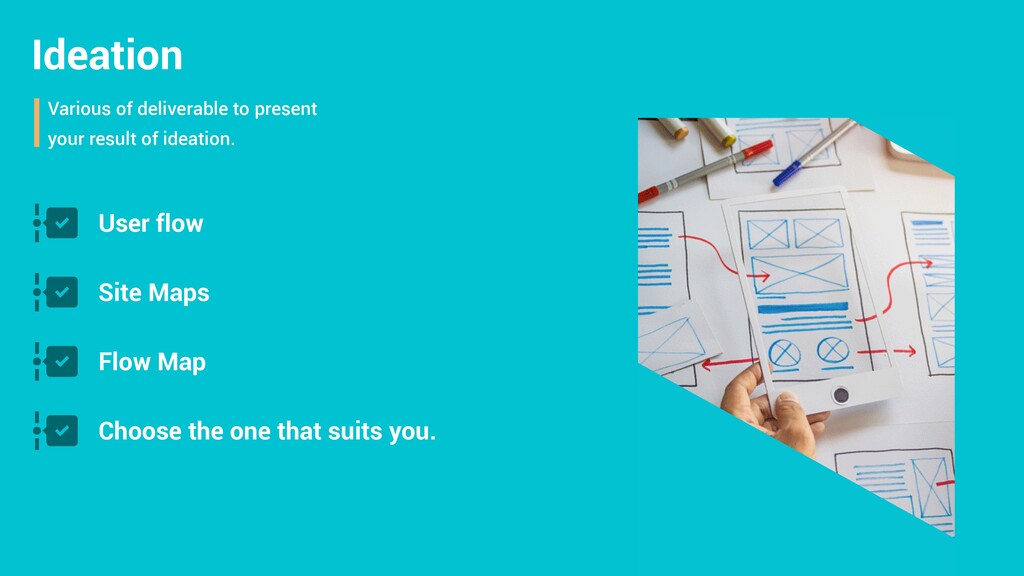 Ideation

Various of deliverable to present your result of ideation.

User flow

Site Maps

Flow Map

Choose the one that suits you.